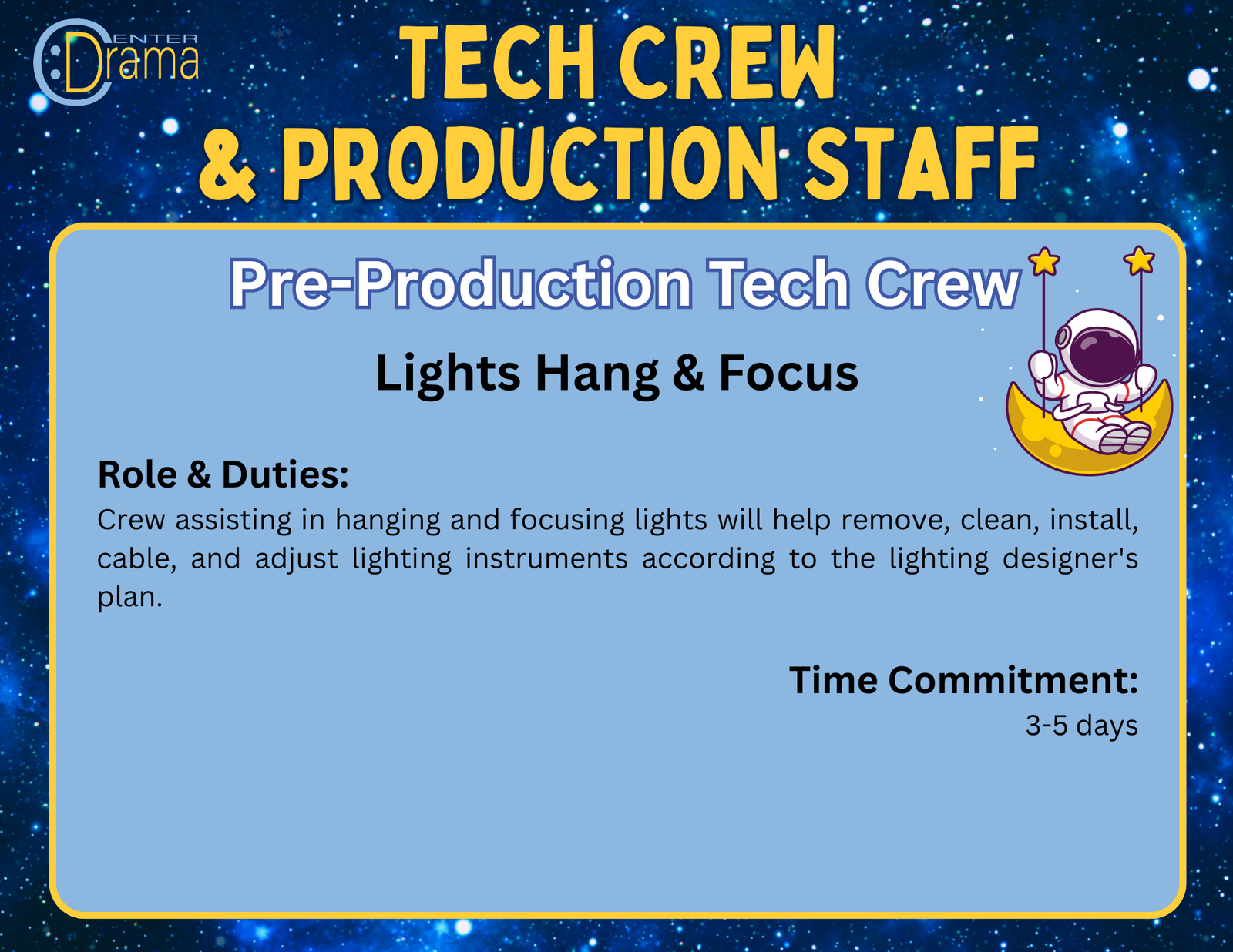 CENTER Drama

TECH CREW & PRODUCTION STAFF

Pre-Production Tech Crew

Lights Hang & Focus

Role & Duties:
Crew assisting in hanging and focusing lights will help remove, clean, install, cable, and adjust lighting instruments according to the lighting designer's plan.

Time Commitment:
3-5 days